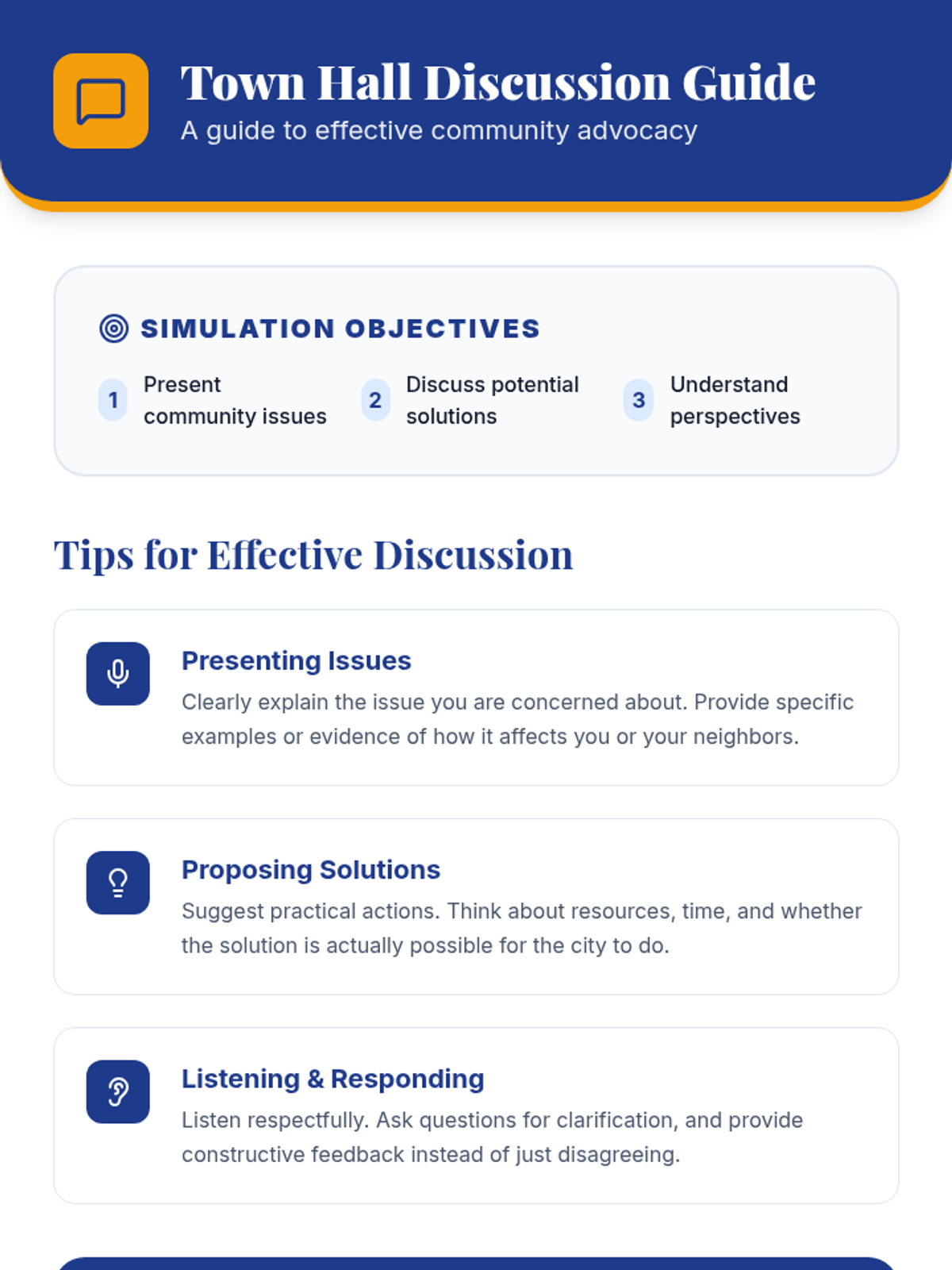 Town Hall Discussion Guide
A guide to effective community advocacy

SIMULATION OBJECTIVES

1 Present community issues

2 Discuss potential solutions

3 Understand perspectives

Tips for Effective Discussion

Presenting Issues
Clearly explain the issue you are concerned about. Provide specific examples or evidence of how it affects you or your neighbors.

Proposing Solutions
Suggest practical actions. Think about resources, time, and whether the solution is actually possible for the city to do.

Listening & Responding
Listen respectfully. Ask questions for clarification, and provide constructive feedback instead of just disagreeing.